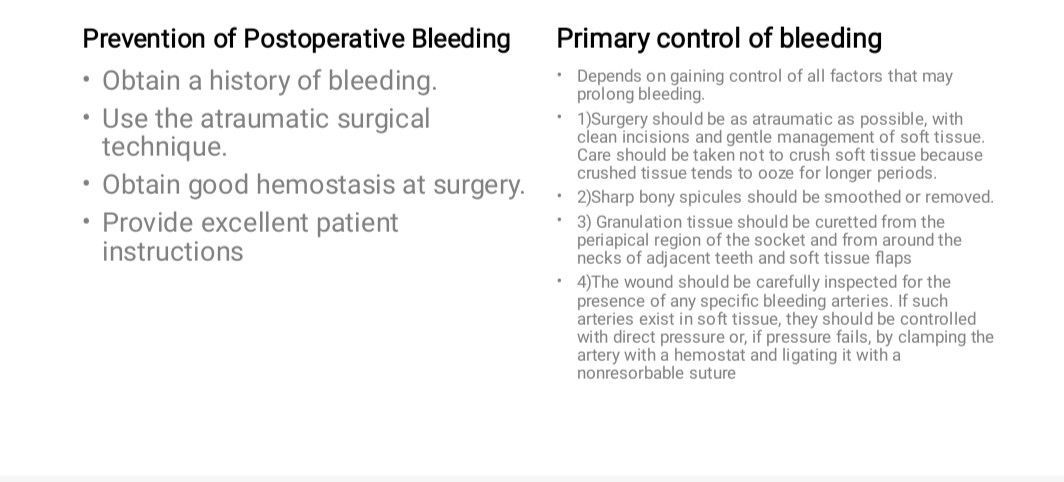 Prevention of Postoperative Bleeding

• Obtain a history of bleeding.
• Use the atraumatic surgical technique.
• Obtain good hemostasis at surgery.
• Provide excellent patient instructions

Primary control of bleeding

• Depends on gaining control of all factors that may prolong bleeding.
• 1)Surgery should be as atraumatic as possible, with clean incisions and gentle management of soft tissue. Care should be taken not to crush soft tissue because crushed tissue tends to ooze for longer periods.
• 2)Sharp bony spicules should be smoothed or removed.
• 3) Granulation tissue should be curetted from the periapical region of the socket and from around the necks of adjacent teeth and soft tissue flaps
• 4)The wound should be carefully inspected for the presence of any specific bleeding arteries. If such arteries exist in soft tissue, they should be controlled with direct pressure or, if pressure fails, by clamping the artery with a hemostat and ligating it with a nonresorbable suture